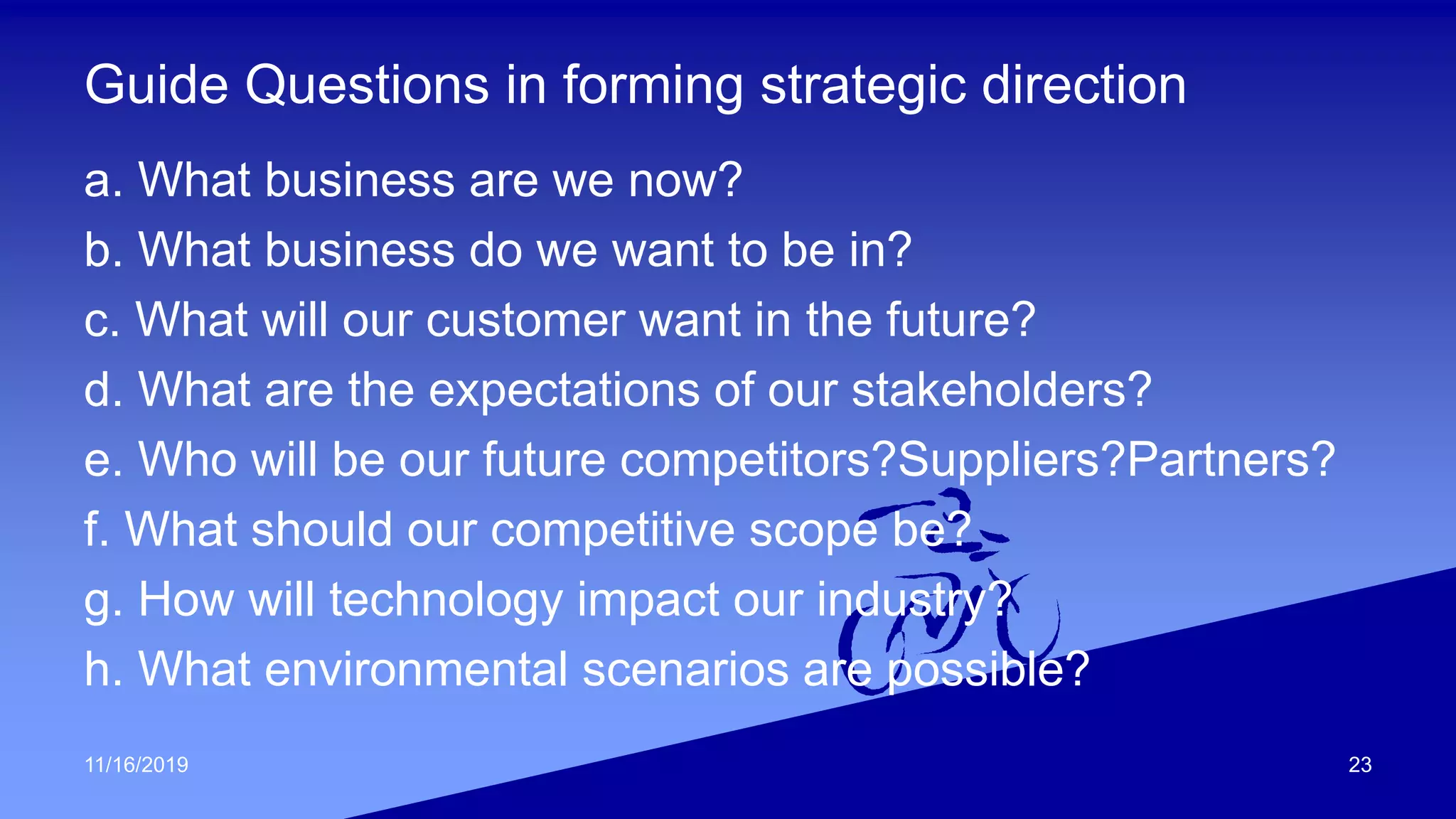 Guide Questions in forming strategic direction

a. What business are we now?

b. What business do we want to be in?

c. What will our customer want in the future?

d. What are the expectations of our stakeholders?

e. Who will be our future competitors?Suppliers?Partners?

f. What should our competitive scope be?

g. How will technology impact our industry?

h. What environmental scenarios are possible?

11/16/2019

23